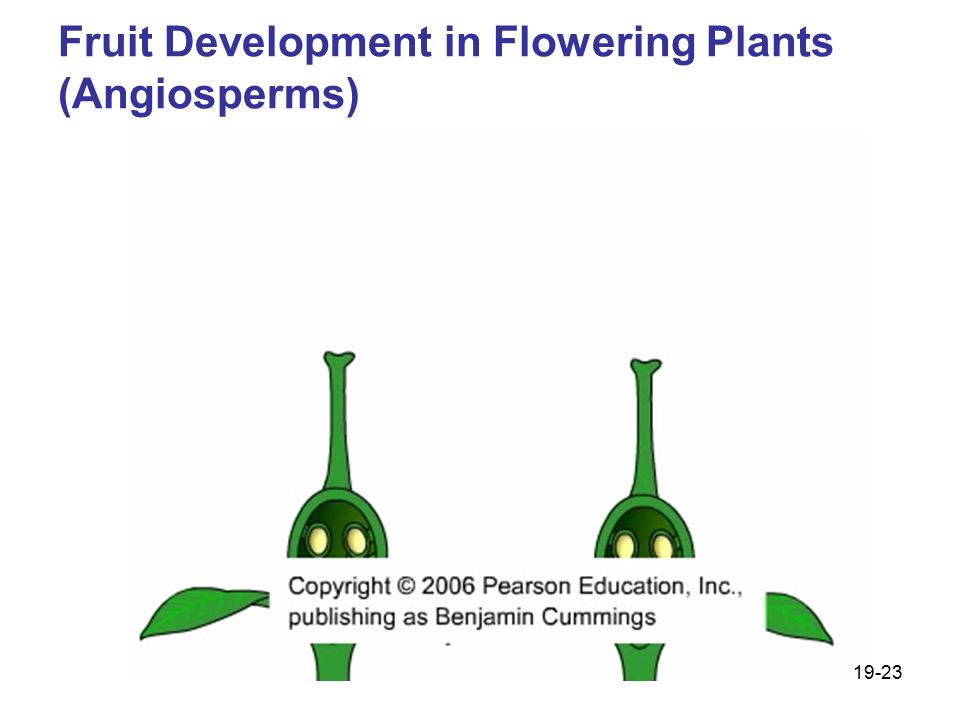 Fruit Development in Flowering Plants (Angiosperms)

Copyright © 2006 Pearson Education, Inc., publishing as Benjamin Cummings

19-23